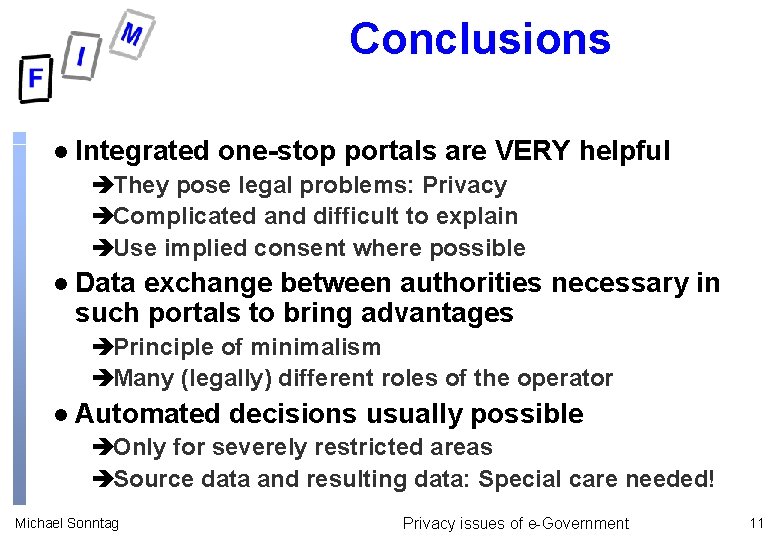 F I M

Conclusions

● Integrated one-stop portals are VERY helpful
➔They pose legal problems: Privacy
➔Complicated and difficult to explain
➔Use implied consent where possible
● Data exchange between authorities necessary in such portals to bring advantages
➔Principle of minimalism
➔Many (legally) different roles of the operator
● Automated decisions usually possible
➔Only for severely restricted areas
➔Source data and resulting data: Special care needed!

Michael Sonntag

Privacy issues of e-Government

11